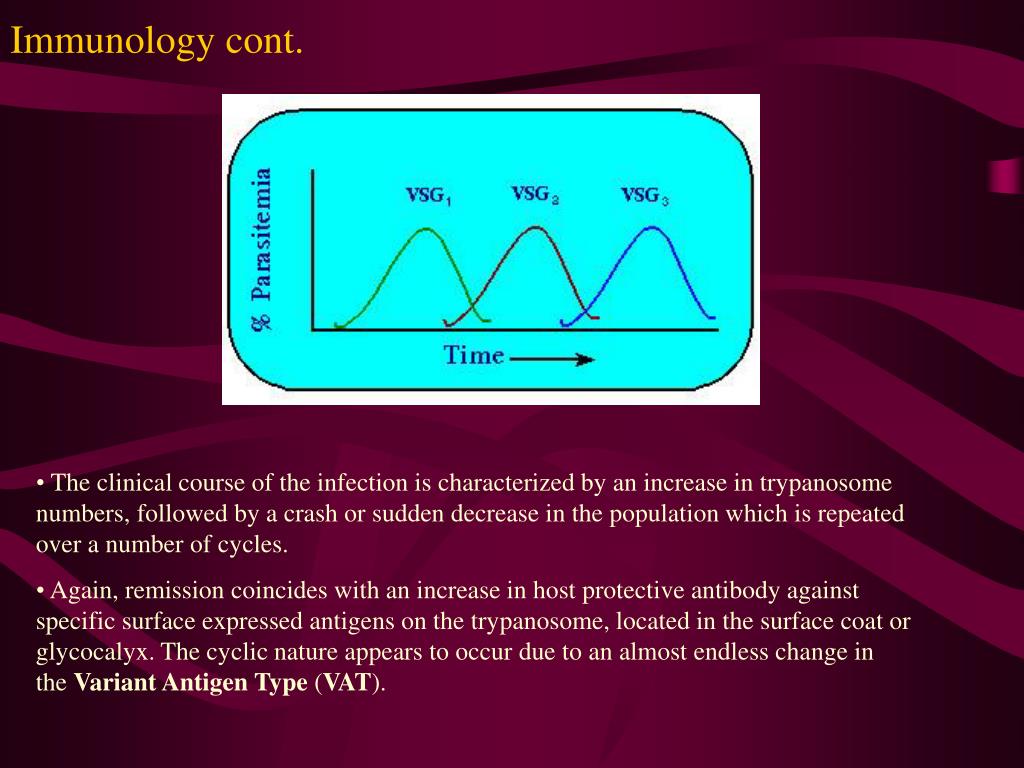 Immunology cont.

% Parasitemia

$VSG_1$ $VSG_2$ $VSG_3$

Time

• The clinical course of the infection is characterized by an increase in trypanosome numbers, followed by a crash or sudden decrease in the population which is repeated over a number of cycles.

• Again, remission coincides with an increase in host protective antibody against specific surface expressed antigens on the trypanosome, located in the surface coat or glycocalyx. The cyclic nature appears to occur due to an almost endless change in the Variant Antigen Type (VAT).